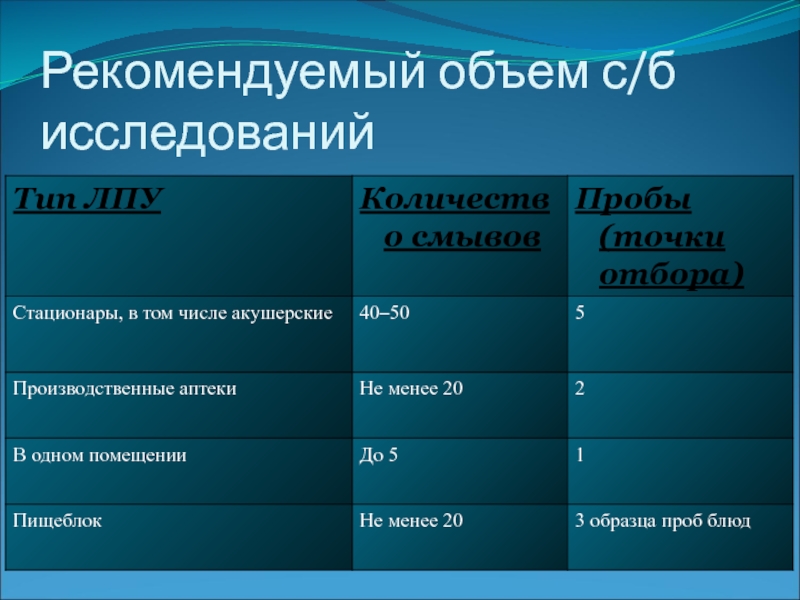 Рекомендуемый объем с/б исследований

| Тип ЛПУ | Количество смывов | Пробы (точки отбора) |
|---|---|---|
| Стационары, в том числе акушерские | 40–50 | 5 |
| Производственные аптеки | Не менее 20 | 2 |
| В одном помещении | До 5 | 1 |
| Пищеблок | Не менее 20 | 3 образца проб блюд |